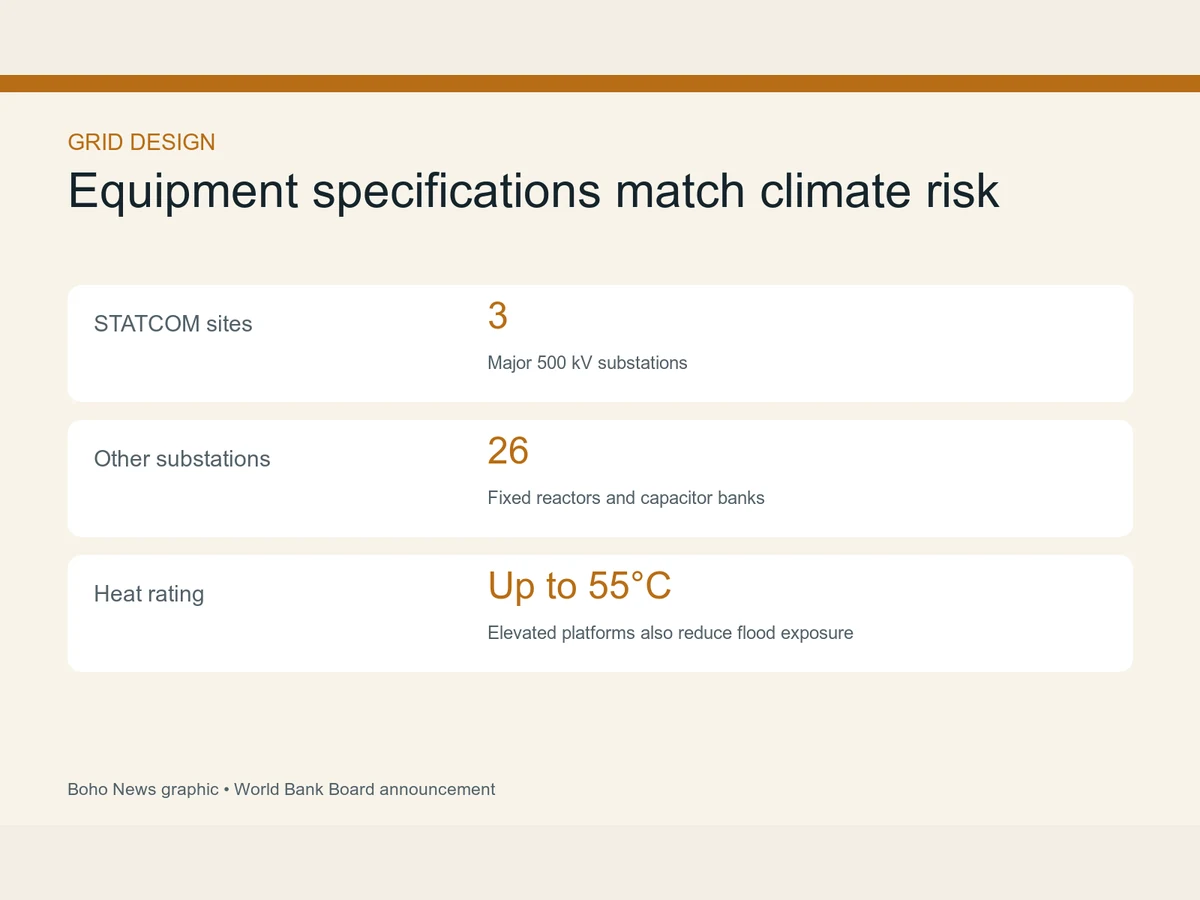 GRID DESIGN

Equipment specifications match climate risk

STATCOM sites

3

Major 500 kV substations

Other substations

26

Fixed reactors and capacitor banks

Heat rating

Up to 55°C

Elevated platforms also reduce flood exposure

Boho News graphic • World Bank Board announcement